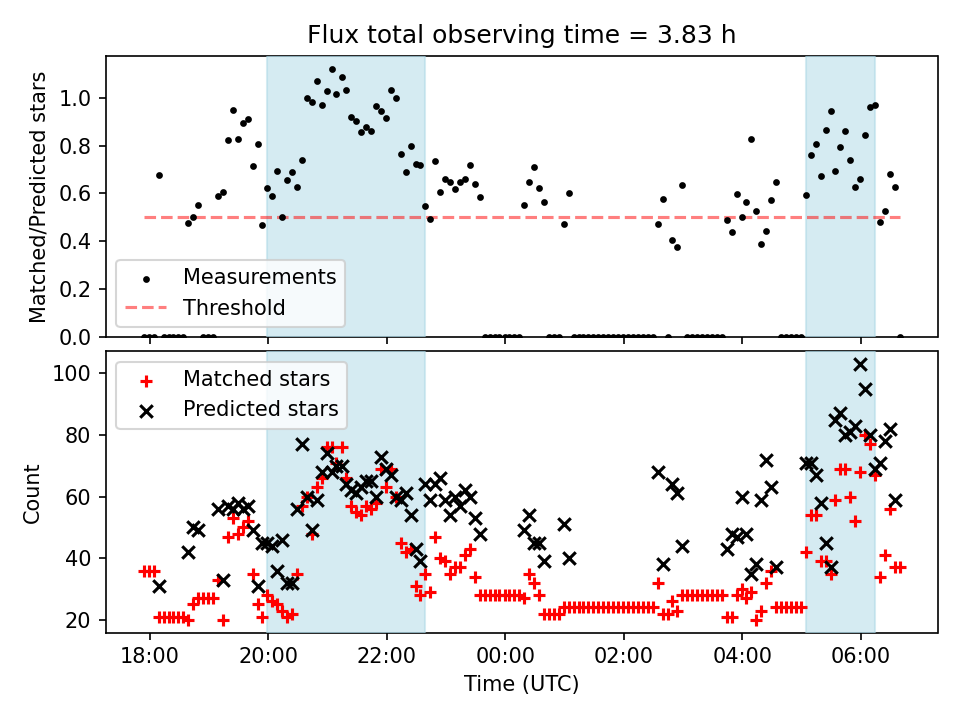 Flux total observing time = 3.83 h

Matched/Predicted stars

1.0
0.8
0.6
0.4
0.2
0.0

Measurements
Threshold

Count

100
80
60
40
20

Matched stars
Predicted stars

18:00
20:00
22:00
00:00
02:00
04:00
06:00

Time (UTC)